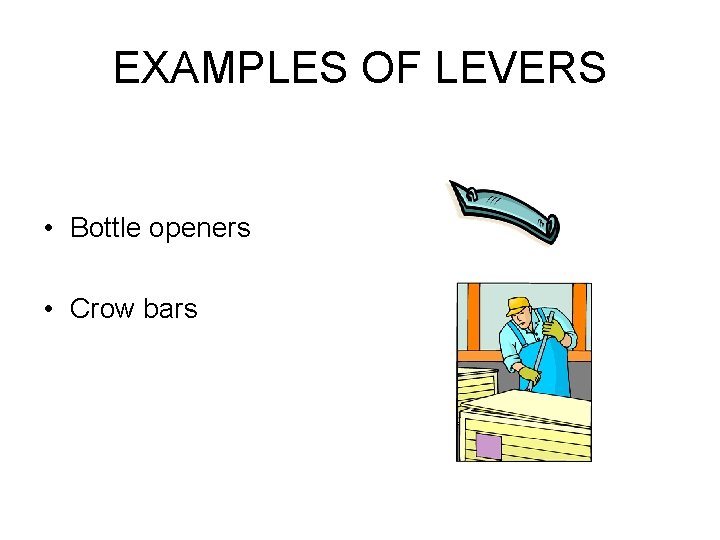 EXAMPLES OF LEVERS

• Bottle openers

• Crow bars